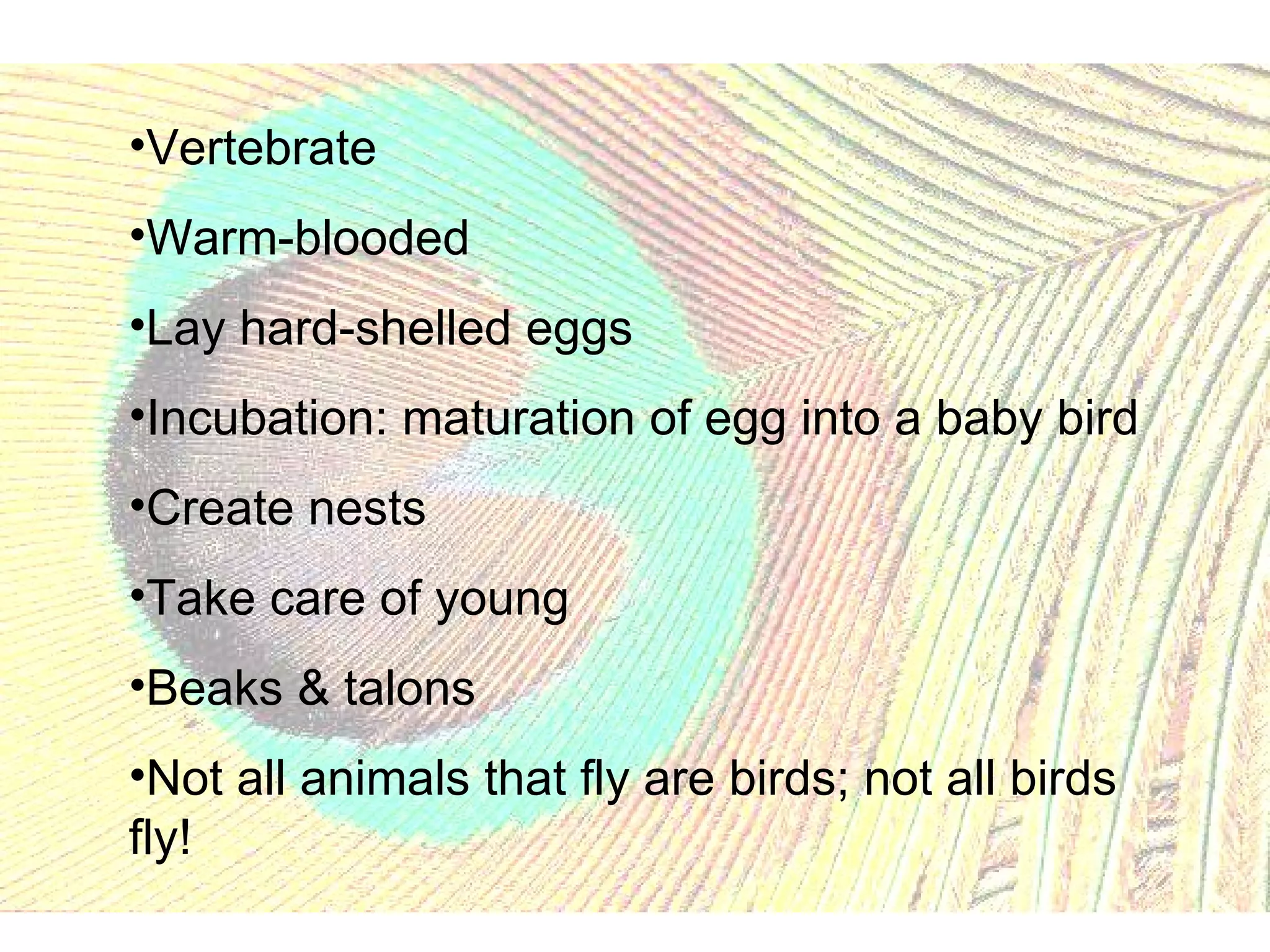 •Vertebrate

•Warm-blooded

•Lay hard-shelled eggs

•Incubation: maturation of egg into a baby bird

•Create nests

•Take care of young

•Beaks & talons

•Not all animals that fly are birds; not all birds fly!